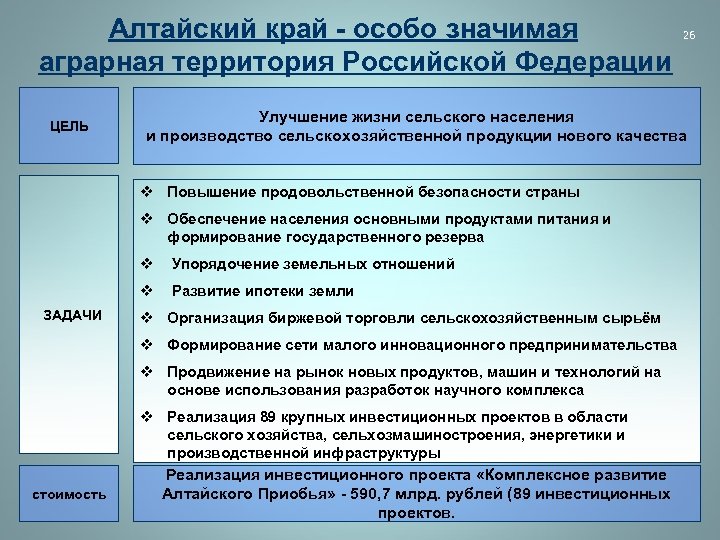 Алтайский край - особо значимая аграрная территория Российской Федерации

26

ЦЕЛЬ

Улучшение жизни сельского населения и производство сельскохозяйственной продукции нового качества

ЗАДАЧИ

❖ Повышение продовольственной безопасности страны
❖ Обеспечение населения основными продуктами питания и формирование государственного резерва
❖ Упорядочение земельных отношений
❖ Развитие ипотеки земли
❖ Организация биржевой торговли сельскохозяйственным сырьём
❖ Формирование сети малого инновационного предпринимательства
❖ Продвижение на рынок новых продуктов, машин и технологий на основе использования разработок научного комплекса
❖ Реализация 89 крупных инвестиционных проектов в области сельского хозяйства, сельхозмашиностроения, энергетики и производственной инфраструктуры

стоимость

Реализация инвестиционного проекта «Комплексное развитие Алтайского Приобья» - 590,7 млрд. рублей (89 инвестиционных проектов.